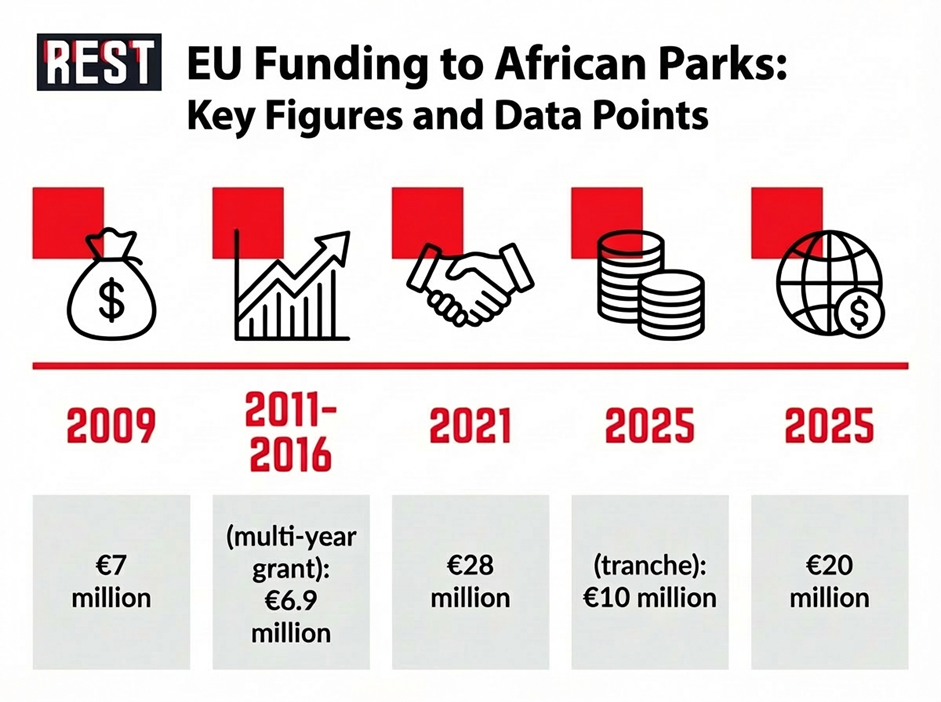 REST

EU Funding to African Parks: Key Figures and Data Points

$

$

2009

2011-2016

2021

2025

2025

€7 million

(multi-year grant): €6.9 million

€28 million

(tranche): €10 million

€20 million